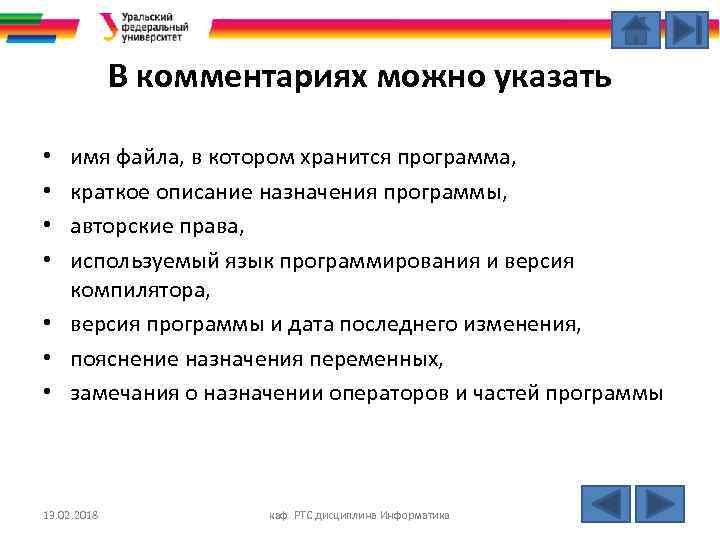 Уральский федеральный университет

В комментариях можно указать

• имя файла, в котором хранится программа,
• краткое описание назначения программы,
• авторские права,
• используемый язык программирования и версия компилятора,
• версия программы и дата последнего изменения,
• пояснение назначения переменных,
• замечания о назначении операторов и частей программы

13.02.2018

каф. РТС дисциплина Информатика